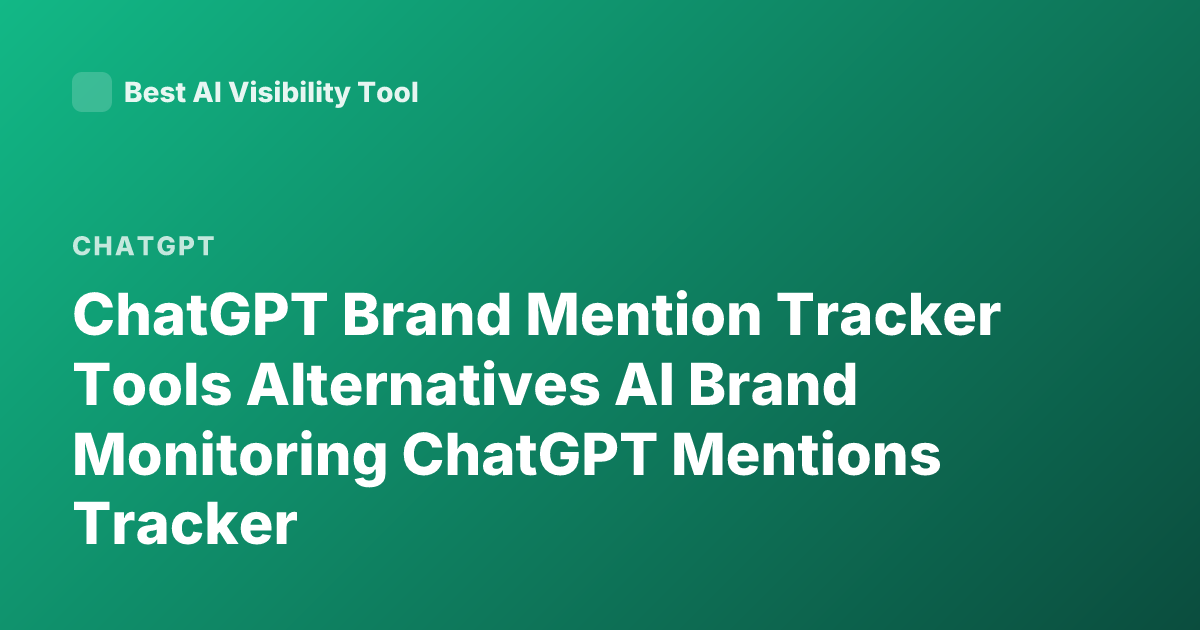 Best AI Visibility Tool

CHATGPT

ChatGPT Brand Mention Tracker Tools Alternatives AI Brand Monitoring ChatGPT Mentions Tracker